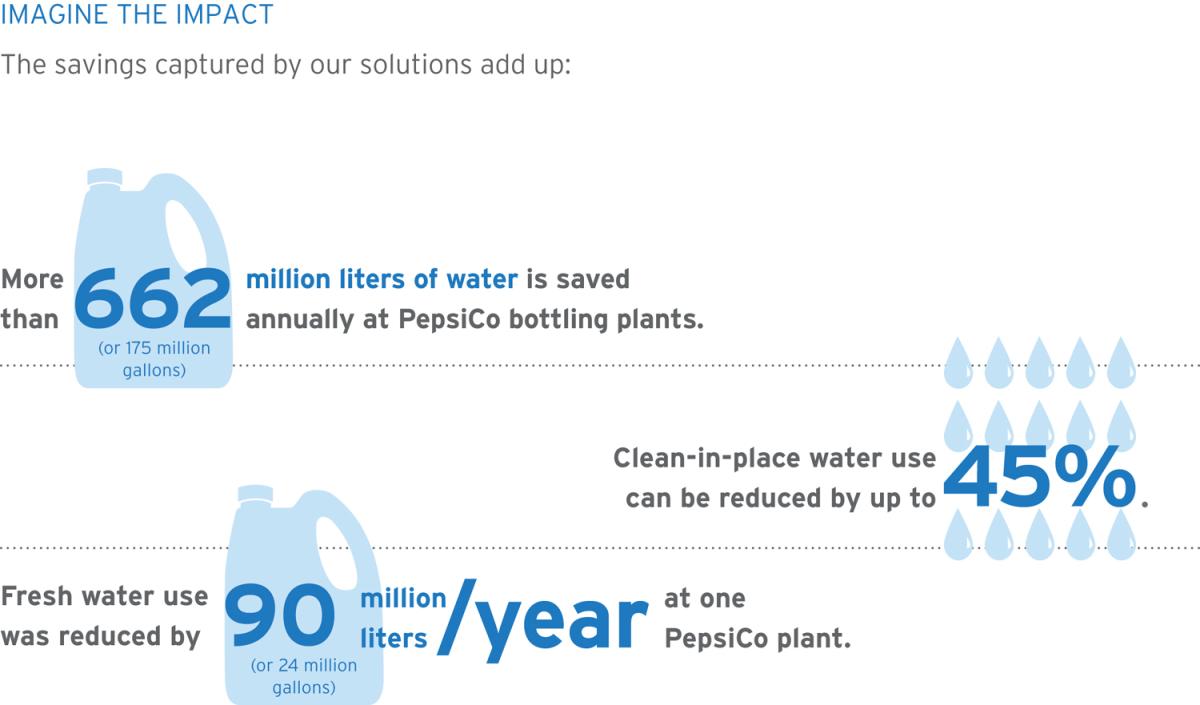 IMAGINE THE IMPACT

The savings captured by our solutions add up:

More than 662 (or 175 million gallons) million liters of water is saved annually at PepsiCo bottling plants.

Clean-in-place water use can be reduced by up to 45%.

Fresh water use was reduced by 90 (or 24 million gallons) million liters /year at one PepsiCo plant.